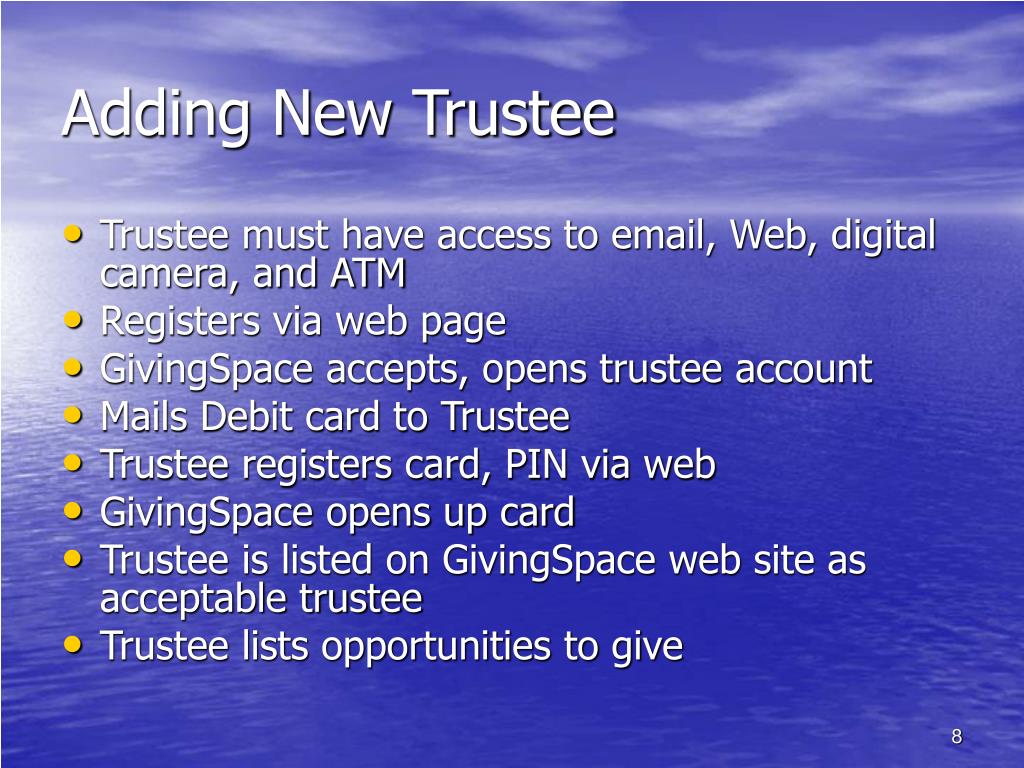 Adding New Trustee

• Trustee must have access to email, Web, digital camera, and ATM
• Registers via web page
• GivingSpace accepts, opens trustee account
• Mails Debit card to Trustee
• Trustee registers card, PIN via web
• GivingSpace opens up card
• Trustee is listed on GivingSpace web site as acceptable trustee
• Trustee lists opportunities to give

8